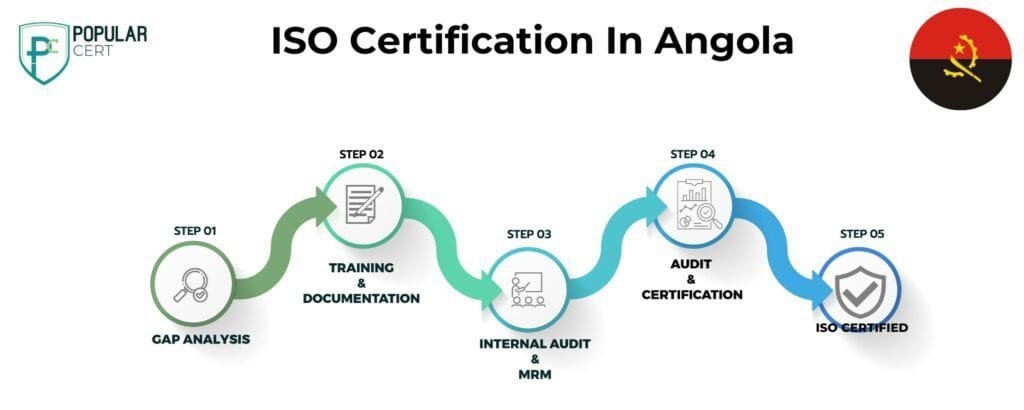 PC POPULAR CERT

ISO Certification In Angola

STEP 01
GAP ANALYSIS

STEP 02
TRAINING & DOCUMENTATION

STEP 03
INTERNAL AUDIT & MRM

STEP 04
AUDIT & CERTIFICATION

STEP 05
ISO CERTIFIED